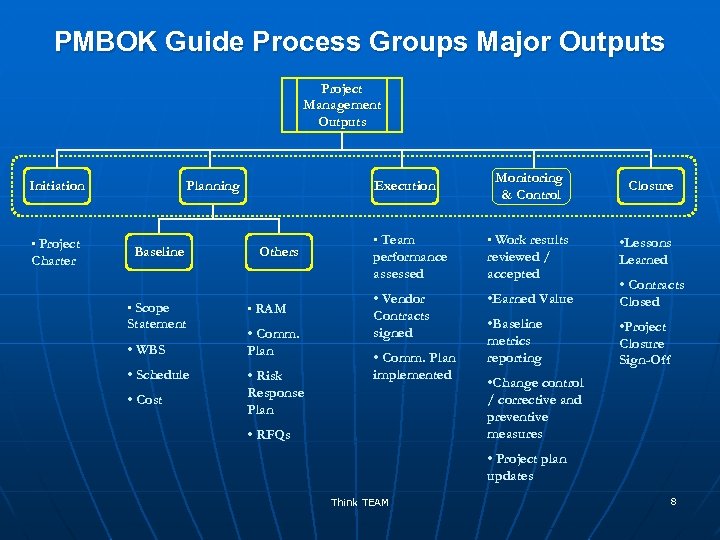 PMBOK Guide Process Groups Major Outputs

Project Management Outputs

Initiation

Planning

Execution

Monitoring & Control

Closure

• Project Charter

Baseline

Others

• Scope Statement

• WBS

• Schedule

• Cost

• RAM

• Comm. Plan

• Risk Response Plan

• RFQs

• Team performance assessed

• Vendor Contracts signed

• Comm. Plan implemented

• Work results reviewed / accepted

•Earned Value

•Baseline metrics reporting

•Change control / corrective and preventive measures

• Project plan updates

•Lessons Learned

• Contracts Closed

•Project Closure Sign-Off

Think TEAM

8